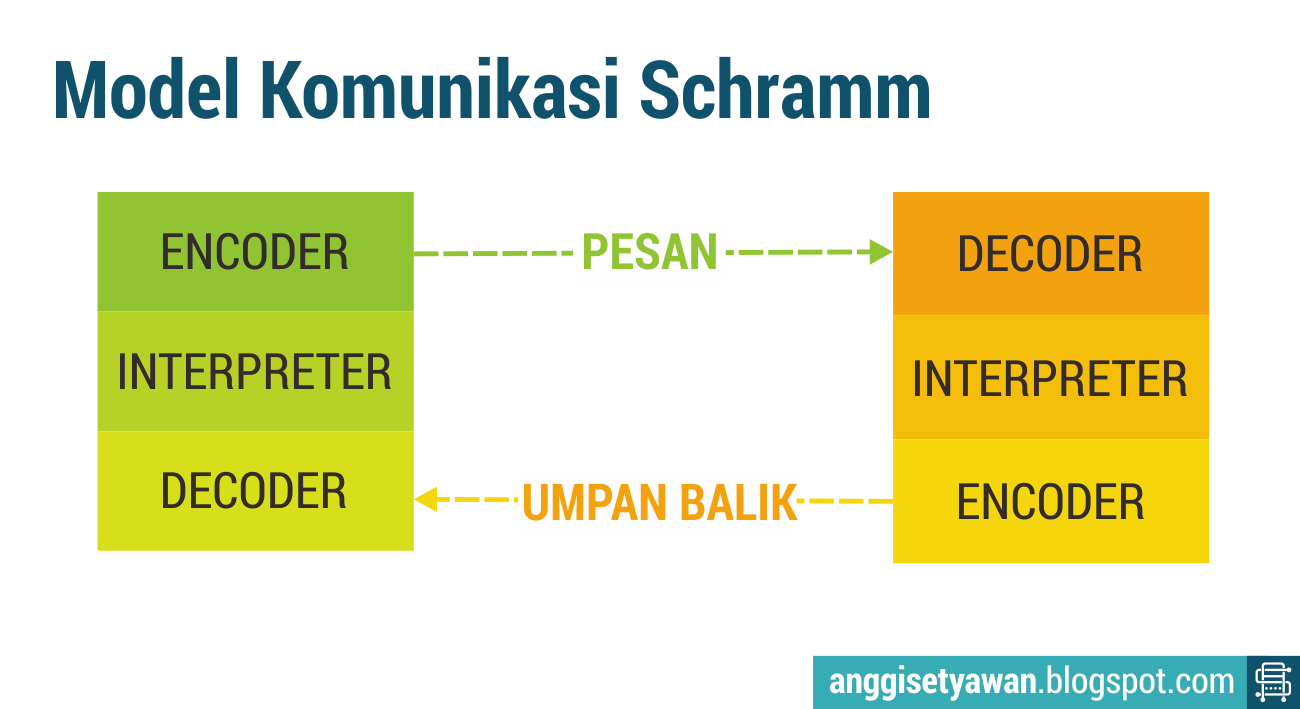 Model Komunikasi Schramm

ENCODER

INTERPRETER

DECODER

PESAN

UMPAN BALIK

DECODER

INTERPRETER

ENCODER

anggisetyawan.blogspot.com